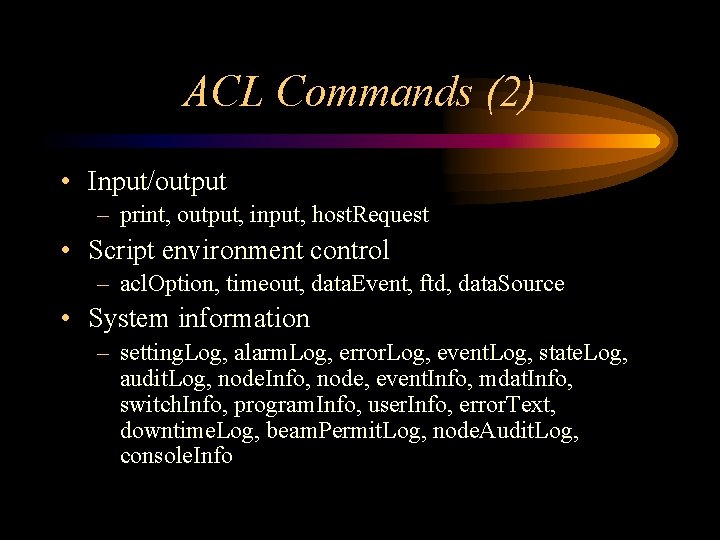 ACL Commands (2)

• Input/output
– print, output, input, hostRequest
• Script environment control
– aclOption, timeout, dataEvent, ftd, dataSource
• System information
– settingLog, alarmLog, errorLog, eventLog, stateLog, auditLog, nodeInfo, node, eventInfo, mdatInfo, switchInfo, programInfo, userInfo, errorText, downtimeLog, beamPermitLog, nodeAuditLog, consoleInfo